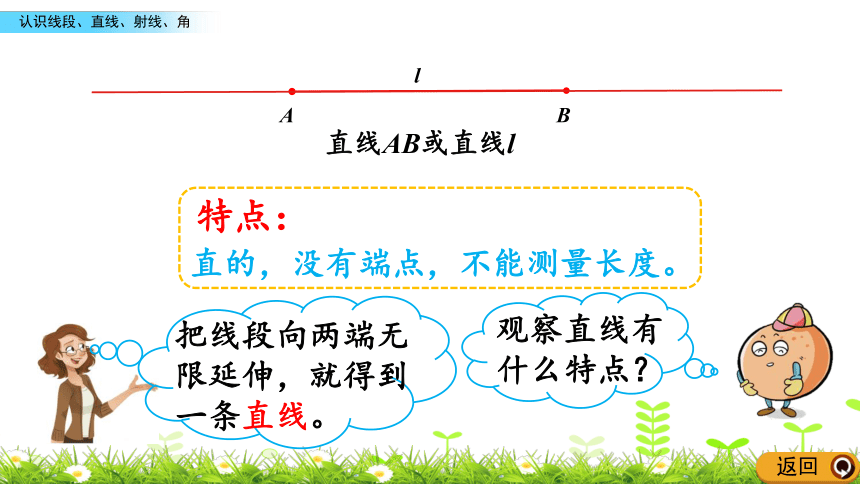 认识线段、直线、射线、角

$l$

$A$ $B$

直线$AB$或直线$l$

特点：

直的，没有端点，不能测量长度。

把线段向两端无限延伸，就得到一条直线。

观察直线有什么特点？

返回